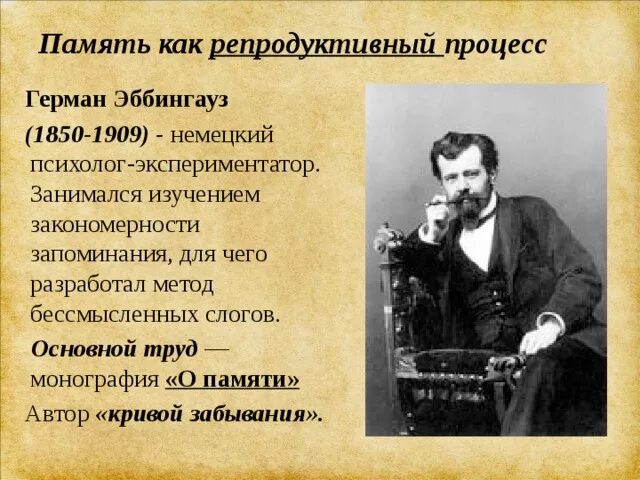 Память как репродуктивный процесс

Герман Эббингауз

(1850-1909) - немецкий психолог-экспериментатор. Занимался изучением закономерности запоминания, для чего разработал метод бессмысленных слогов.

Основной труд — монография «О памяти»

Автор «кривой забывания».